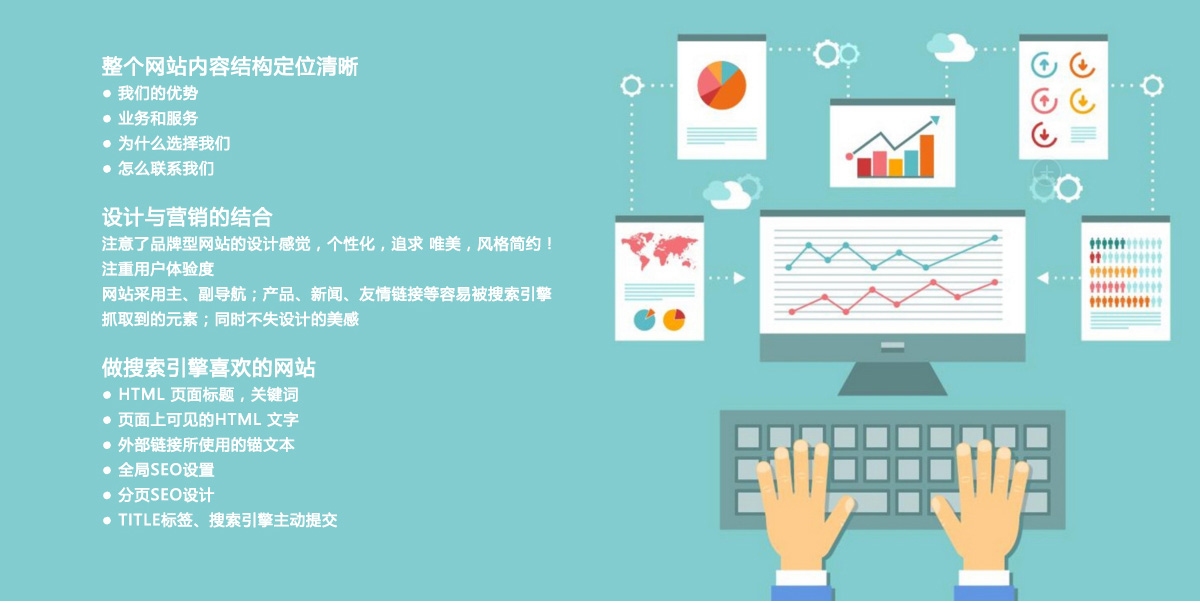 整个网站内容结构定位清晰

● 我们的优势
● 业务和服务
● 为什么选择我们
● 怎么联系我们

设计与营销的结合

注意了品牌型网站的设计感觉，个性化，追求 唯美，风格简约！
注重用户体验度
网站采用主、副导航；产品、新闻、友情链接等容易被搜索引擎抓取到的元素；同时不失设计的美感

做搜索引擎喜欢的网站

● HTML 页面标题，关键词
● 页面上可见的HTML 文字
● 外部链接所使用的锚文本
● 全局SEO设置
● 分页SEO设计
● TITLE标签、搜索引擎主动提交